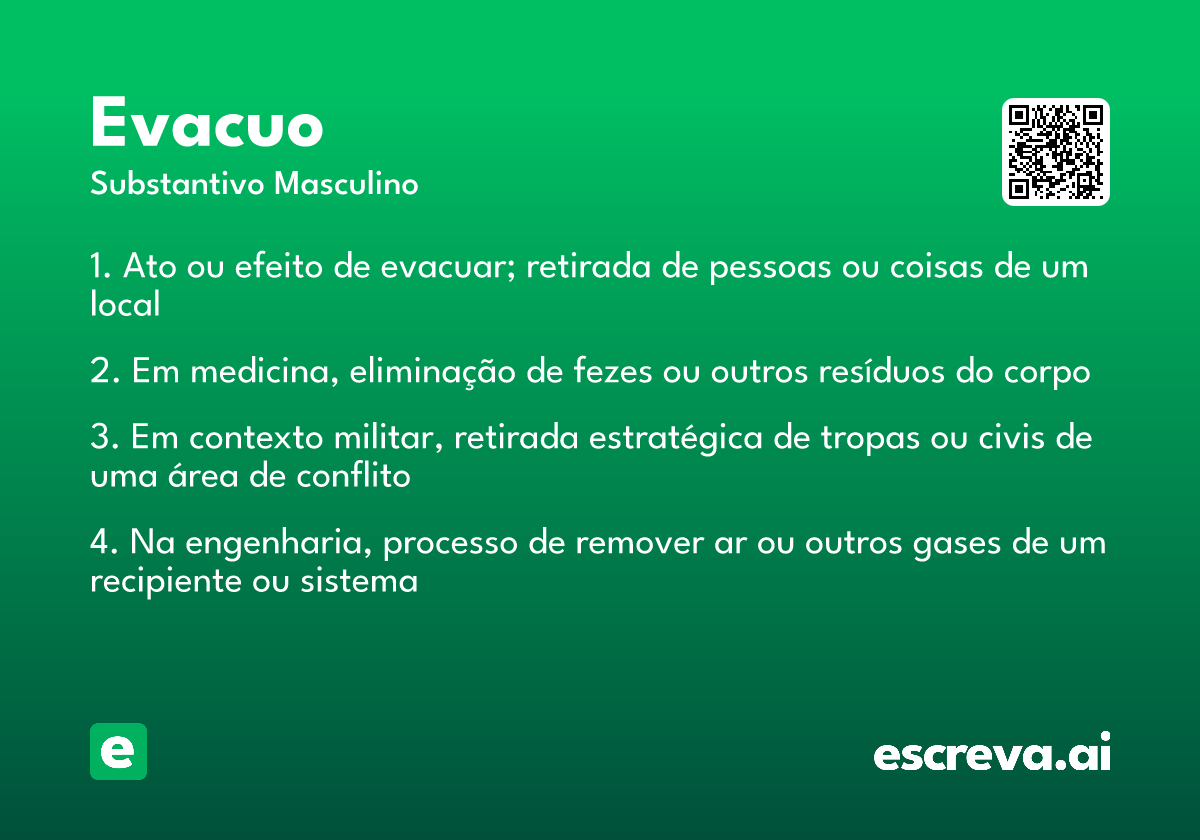 Evacuo
Substantivo Masculino

1. Ato ou efeito de evacuar; retirada de pessoas ou coisas de um local

2. Em medicina, eliminação de fezes ou outros resíduos do corpo

3. Em contexto militar, retirada estratégica de tropas ou civis de uma área de conflito

4. Na engenharia, processo de remover ar ou outros gases de um recipiente ou sistema

e

escreva.ai